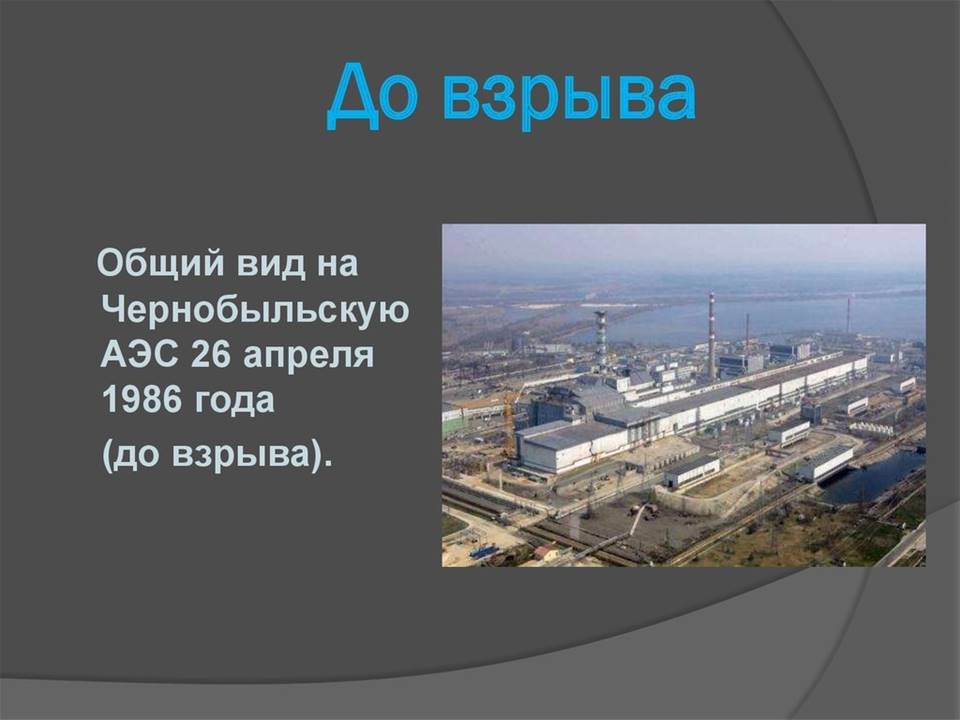 До взрыва

Общий вид на Чернобыльскую АЭС 26 апреля 1986 года

(до взрыва).